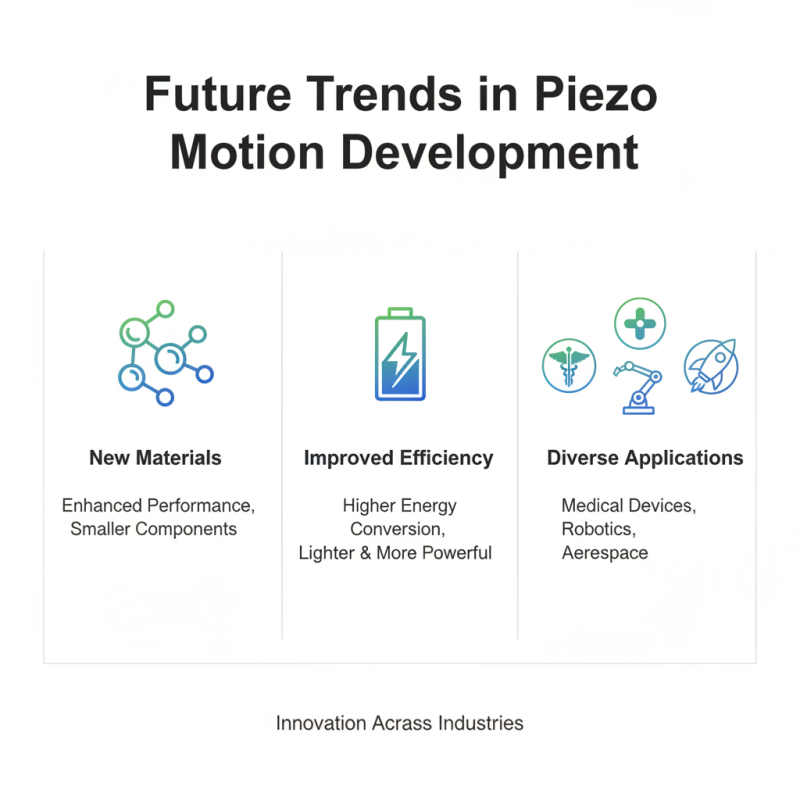 Future Trends in Piezo Motion Development

New Materials

Enhanced Performance, Smaller Components

Improved Efficiency

Higher Energy Conversion, Lighter & More Powerful

Diverse Applications

Medical Devices, Robotics, Aerespace

Innovation Acrass Industries